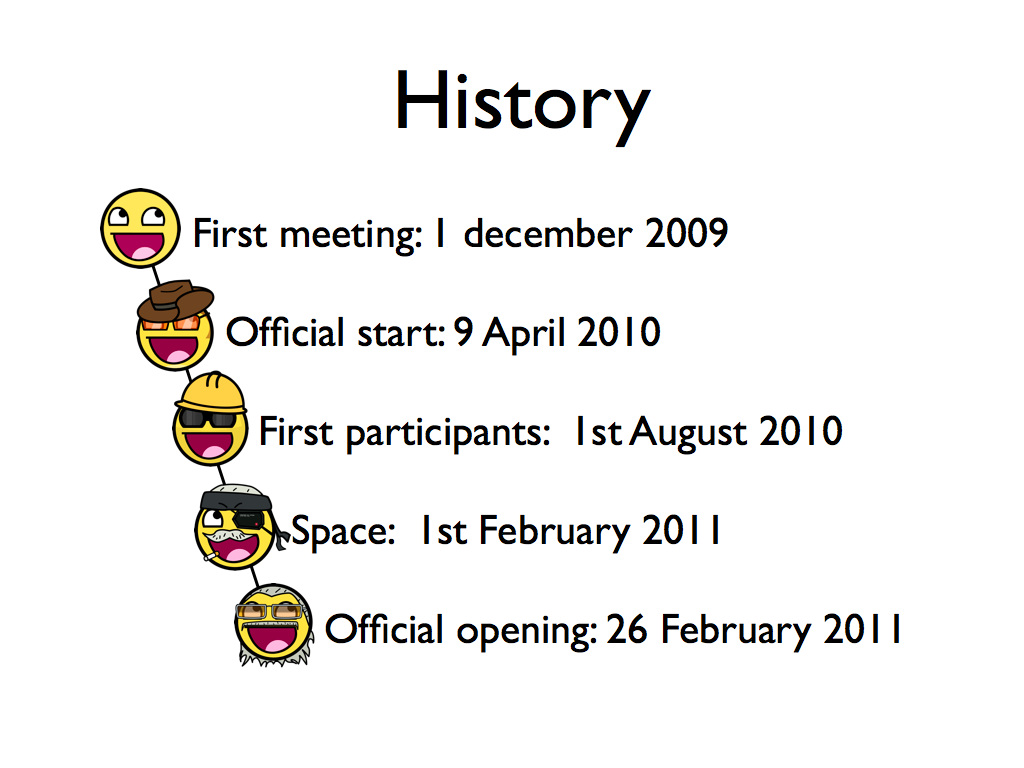 History

First meeting: 1 december 2009

Official start: 9 April 2010

First participants: 1st August 2010

Space: 1st February 2011

Official opening: 26 February 2011